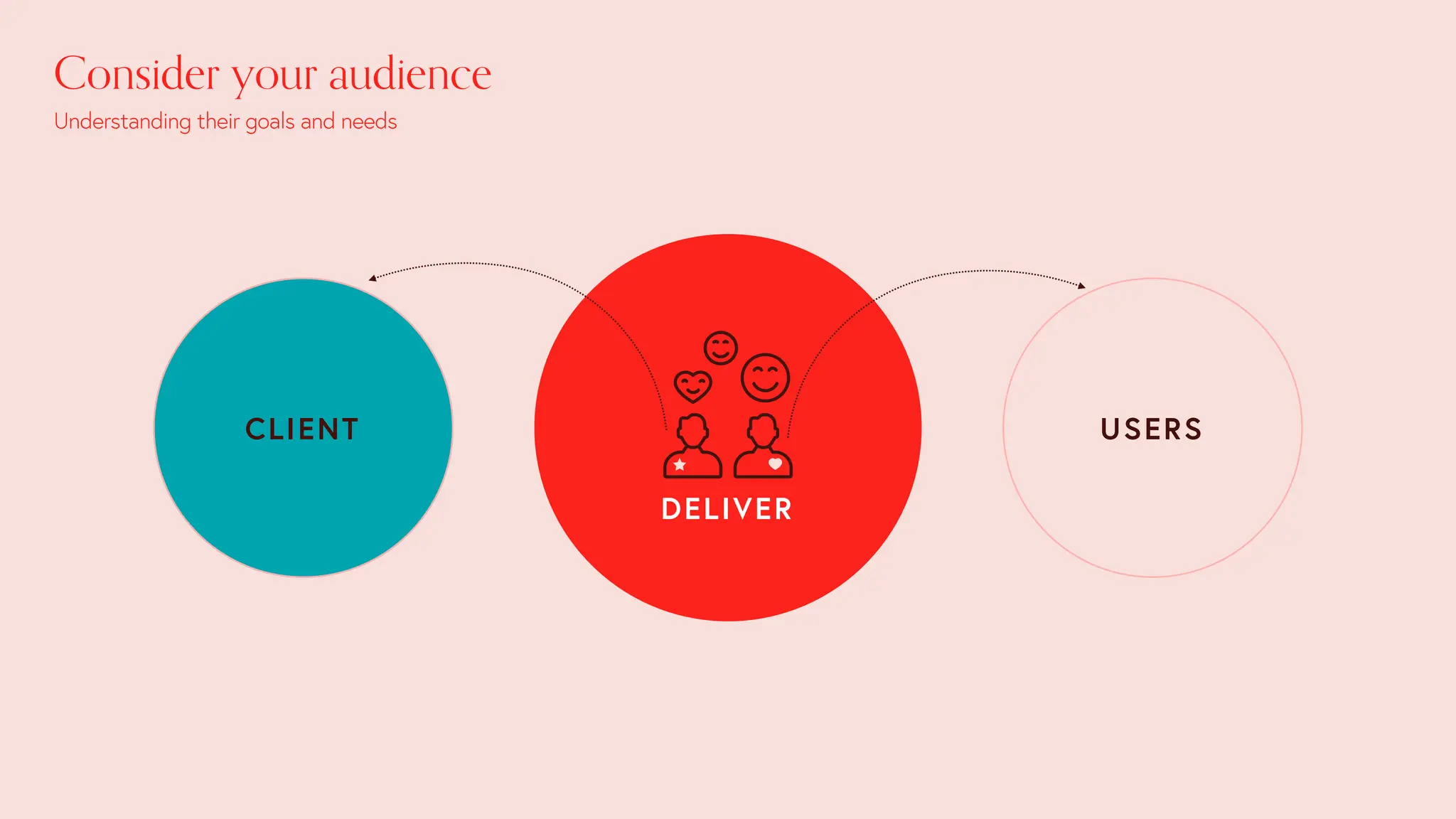 Consider your audience
Understanding their goals and needs

CLIENT

DELIVER

USERS